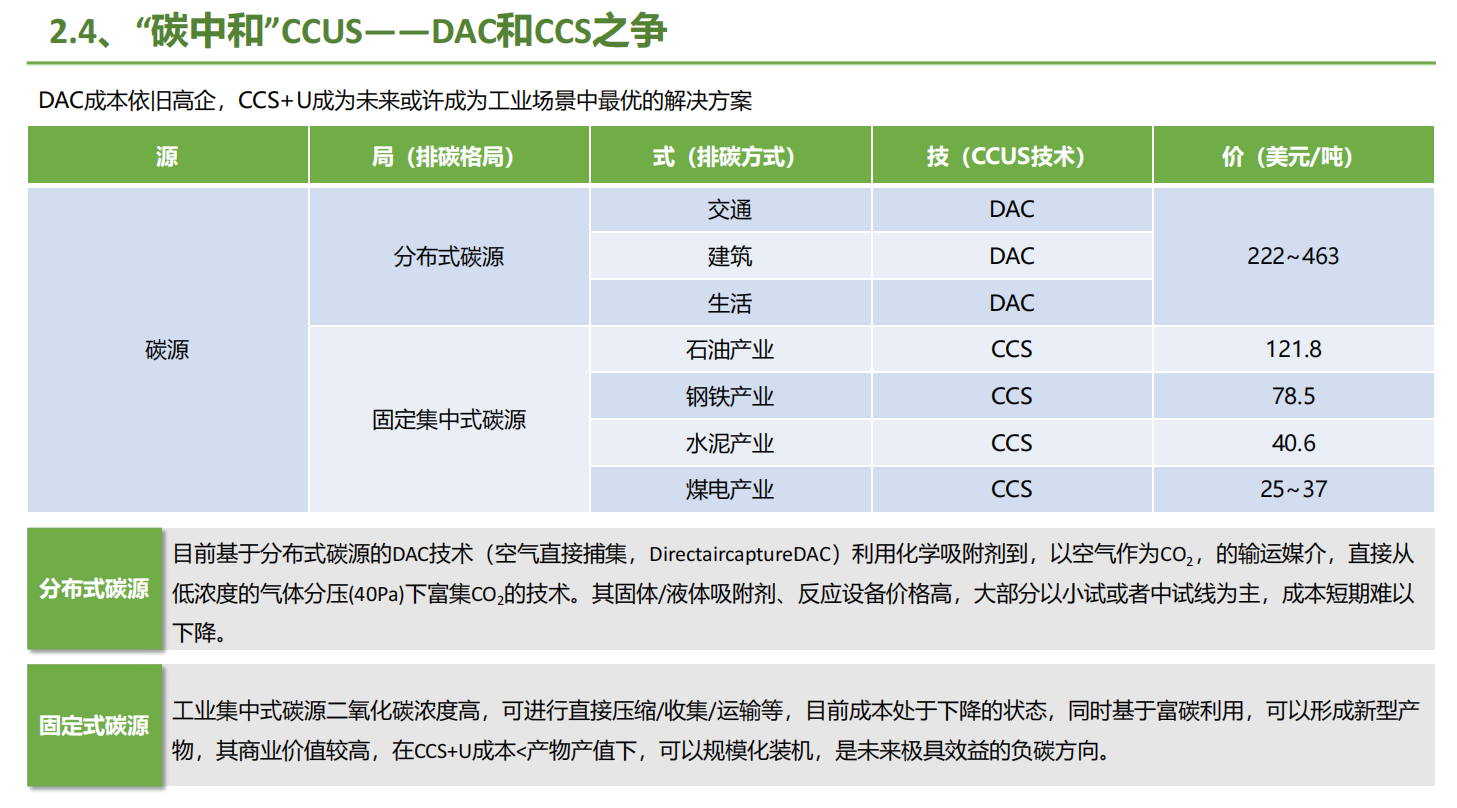 2.4、“碳中和”CCUS——DAC和CCS之争

DAC成本依旧高企，CCS+U成为未来或许成为工业场景中最优的解决方案

| 源 | 局（排碳格局） | 式（排碳方式） | 技（CCUS技术） | 价（美元/吨） |
|---|---|---|---|---|
| 碳源 | 分布式碳源 | 交通 | DAC | 222~463 |
| | | 建筑 | DAC | |
| | | 生活 | DAC | |
| | 固定集中式碳源 | 石油产业 | CCS | 121.8 |
| | | 钢铁产业 | CCS | 78.5 |
| | | 水泥产业 | CCS | 40.6 |
| | | 煤电产业 | CCS | 25~37 |

分布式碳源

目前基于分布式碳源的DAC技术（空气直接捕集，DirectaircaptureDAC）利用化学吸附剂到，以空气作为$CO_2$，的输运媒介，直接从低浓度的气体分压(40Pa)下富集$CO_2$的技术。其固体/液体吸附剂、反应设备价格高，大部分以小试或者中试线为主，成本短期难以下降。

固定式碳源

工业集中式碳源二氧化碳浓度高，可进行直接压缩/收集/运输等，目前成本处于下降的状态，同时基于富碳利用，可以形成新型产物，其商业价值较高，在CCS+U成本<产物产值下，可以规模化装机，是未来极具效益的负碳方向。